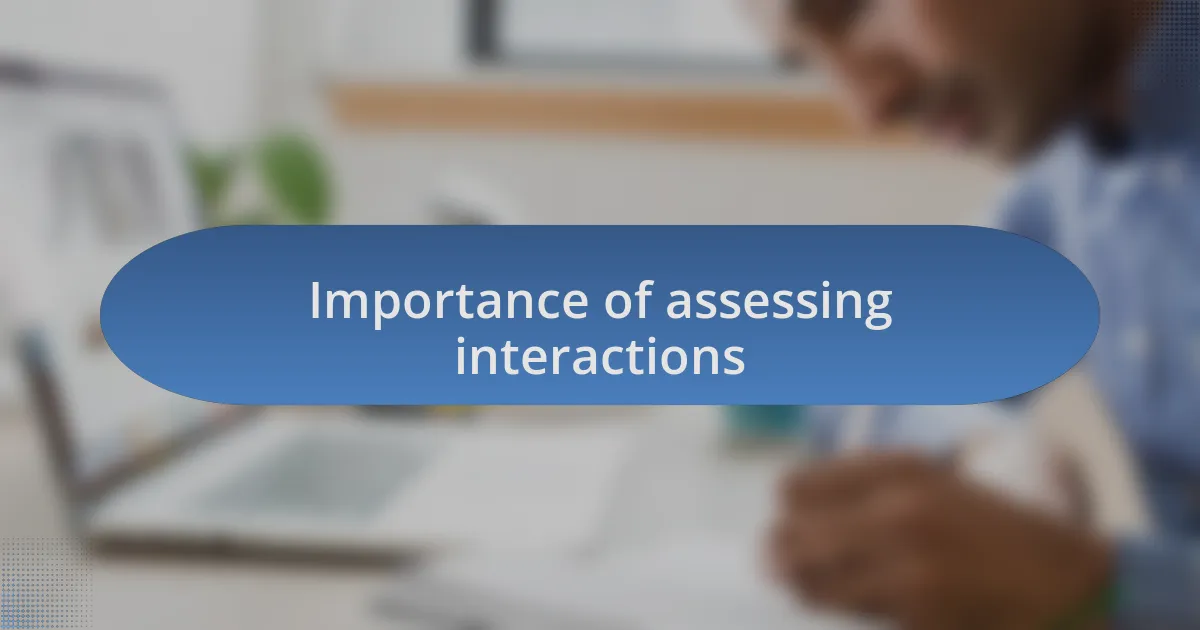 Importance of assessing interactions